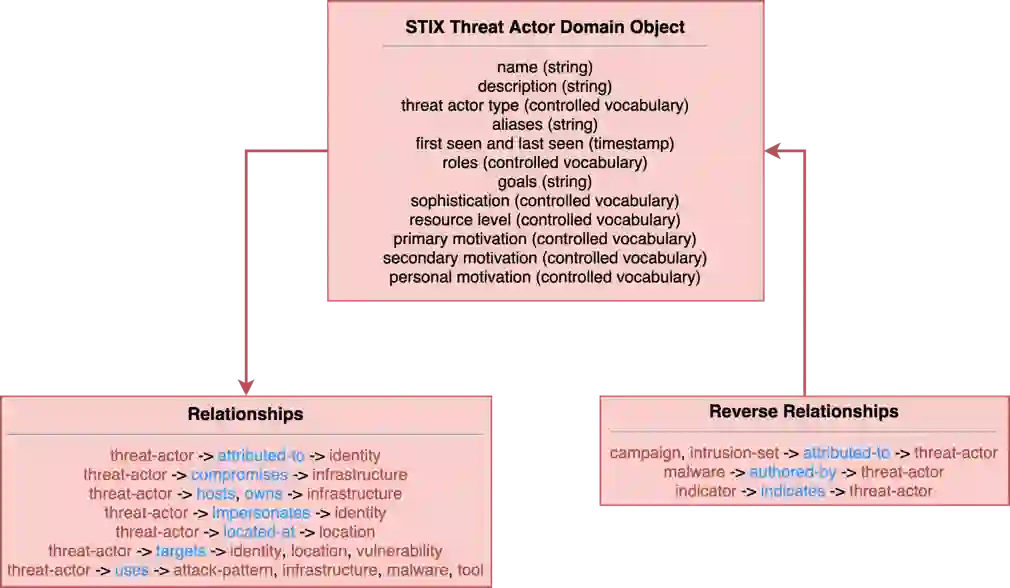 STIX Threat Actor Domain Object

name (string)
description (string)
threat actor type (controlled vocabulary)
aliases (string)
first seen and last seen (timestamp)
roles (controlled vocabulary)
goals (string)
sophistication (controlled vocabulary)
resource level (controlled vocabulary)
primary motivation (controlled vocabulary)
secondary motivation (controlled vocabulary)
personal motivation (controlled vocabulary)

Relationships

threat-actor -> attributed-to -> identity
threat-actor -> compromises -> infrastructure
threat-actor -> hosts, owns -> infrastructure
threat-actor -> impersonates -> identity
threat-actor -> located-at -> location
threat-actor -> targets -> identity, location, vulnerability
threat-actor -> uses -> attack-pattern, infrastructure, malware, tool

Reverse Relationships

campaign, intrusion-set -> attributed-to -> threat-actor
malware -> authored-by -> threat-actor
indicator -> indicates -> threat-actor